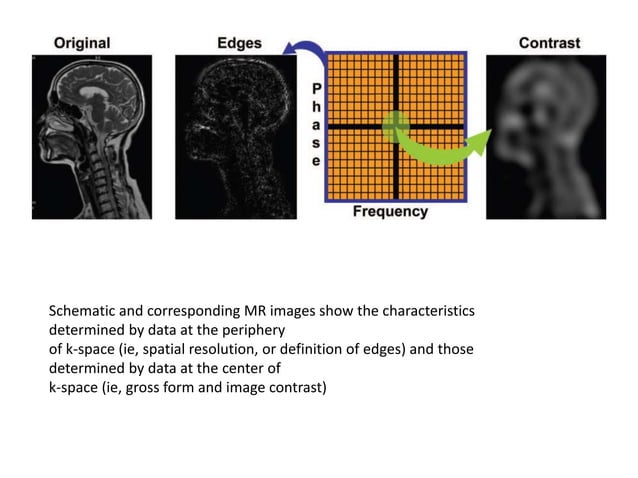 Original

Edges

Phase

Frequency

Contrast

Schematic and corresponding MR images show the characteristics determined by data at the periphery of k-space (ie, spatial resolution, or definition of edges) and those determined by data at the center of k-space (ie, gross form and image contrast)